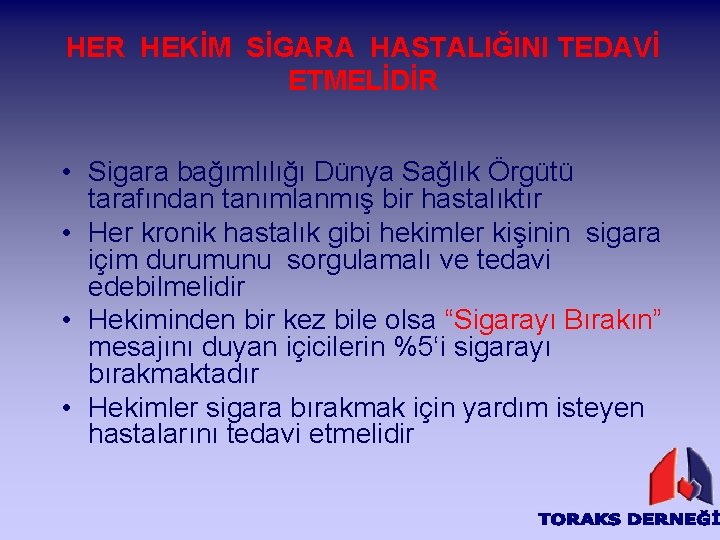 HER HEKİM SİGARA HASTALIĞINI TEDAVİ ETMELİDİR

• Sigara bağımlılığı Dünya Sağlık Örgütü tarafından tanımlanmış bir hastalıktır
• Her kronik hastalık gibi hekimler kişinin sigara içim durumunu sorgulamalı ve tedavi edebilmelidir
• Hekiminden bir kez bile olsa “Sigarayı Bırakın” mesajını duyan içicilerin %5‘i sigarayı bırakmaktadır
• Hekimler sigara bırakmak için yardım isteyen hastalarını tedavi etmelidir

TORAKS DERNEĞİ